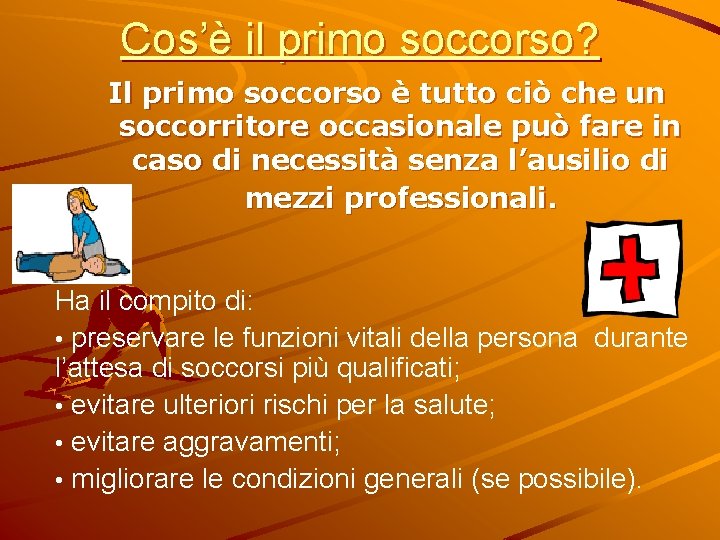 Cos’è il primo soccorso?

Il primo soccorso è tutto ciò che un soccorritore occasionale può fare in caso di necessità senza l’ausilio di mezzi professionali.

Ha il compito di:

• preservare le funzioni vitali della persona durante l’attesa di soccorsi più qualificati;

• evitare ulteriori rischi per la salute;

• evitare aggravamenti;

• migliorare le condizioni generali (se possibile).